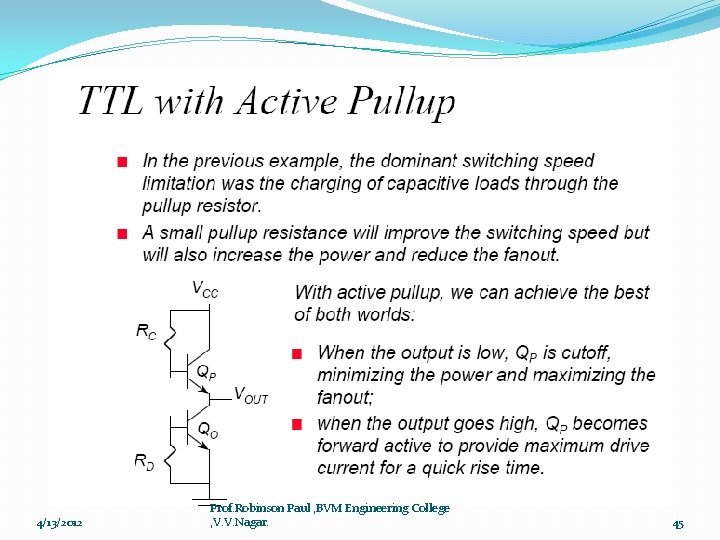 TTL with Active Pullup

In the previous example, the dominant switching speed limitation was the charging of capacitive loads through the pullup resistor.

A small pullup resistance will improve the switching speed but will also increase the power and reduce the fanout.

$V_{CC}$

$R_C$

$Q_P$

$V_{OUT}$

$Q_O$

$R_D$

With active pullup, we can achieve the best of both worlds:

When the output is low, $Q_P$ is cutoff, minimizing the power and maximizing the fanout;

when the output goes high, $Q_P$ becomes forward active to provide maximum drive current for a quick rise time.

4/13/2012

Prof.Robinson Paul ,BVM Engineering College ,V.V.Nagar.

45